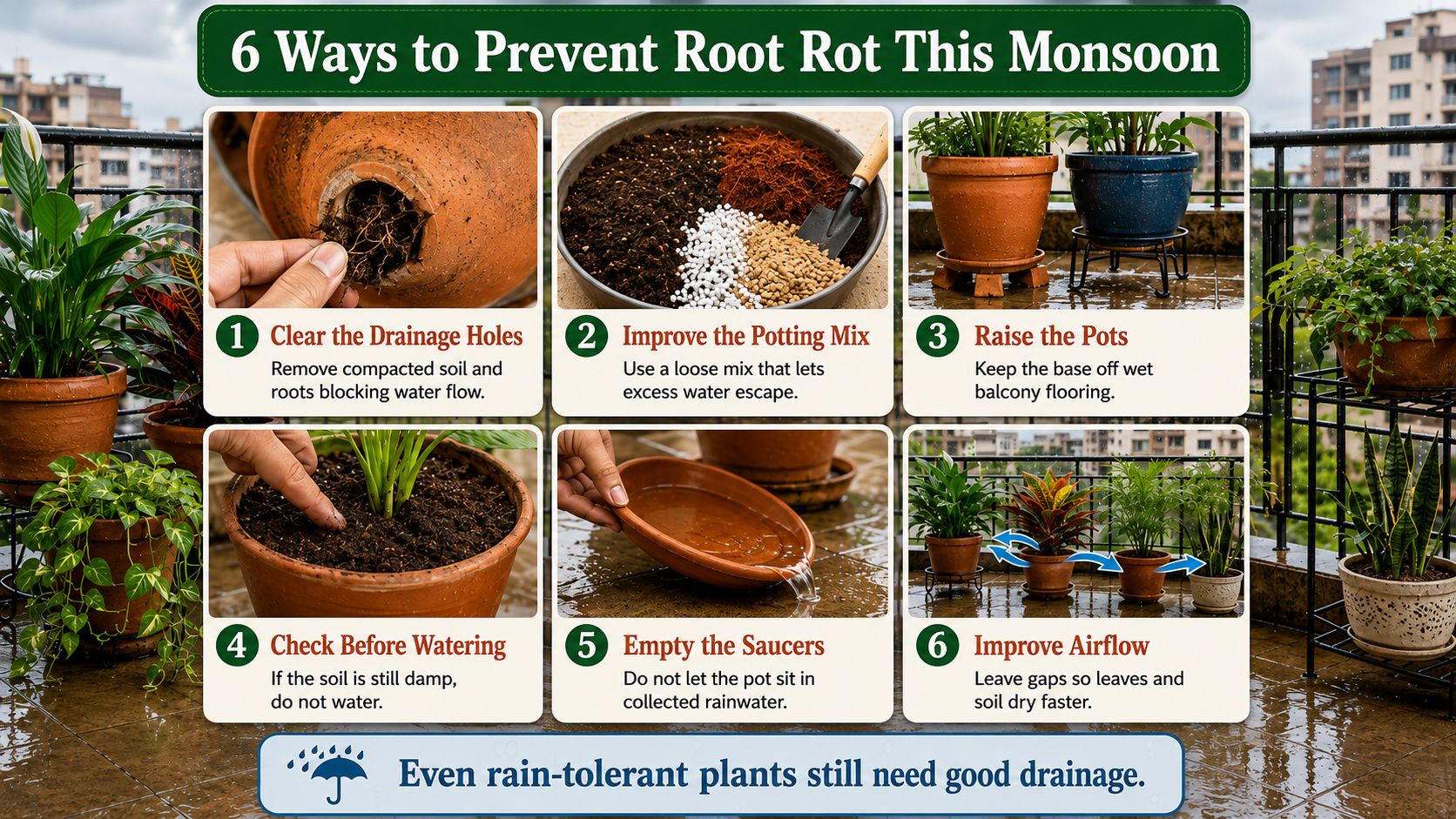 6 Ways to Prevent Root Rot This Monsoon

1 Clear the Drainage Holes
Remove compacted soil and roots blocking water flow.

2 Improve the Potting Mix
Use a loose mix that lets excess water escape.

3 Raise the Pots
Keep the base off wet balcony flooring.

4 Check Before Watering
If the soil is still damp, do not water.

5 Empty the Saucers
Do not let the pot sit in collected rainwater.

6 Improve Airflow
Leave gaps so leaves and soil dry faster.

Even rain-tolerant plants still need good drainage.